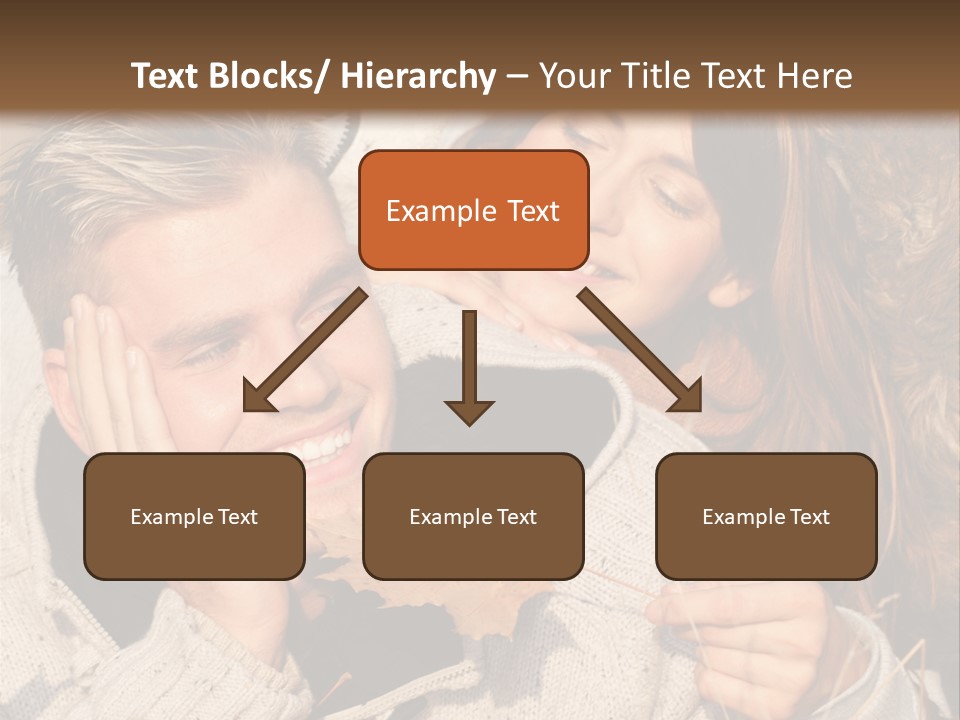 Text Blocks/ Hierarchy – Your Title Text Here

Example Text

Example Text

Example Text

Example Text